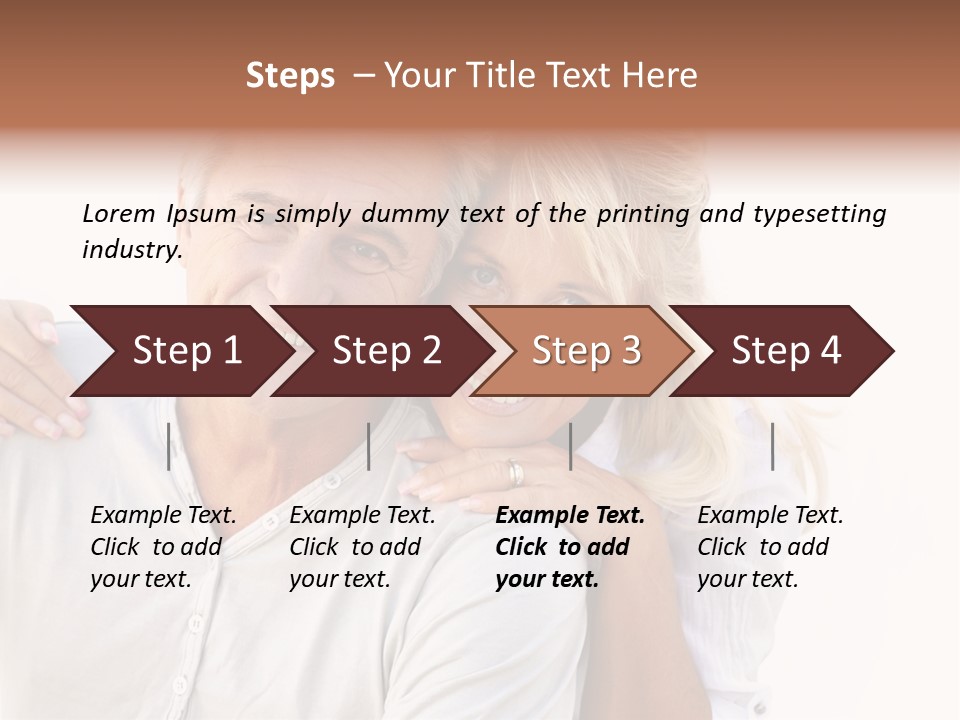 Steps – Your Title Text Here

Lorem Ipsum is simply dummy text of the printing and typesetting industry.

Step 1

Step 2

Step 3

Step 4

Example Text. Click to add your text.

Example Text. Click to add your text.

Example Text. Click to add your text.

Example Text. Click to add your text.